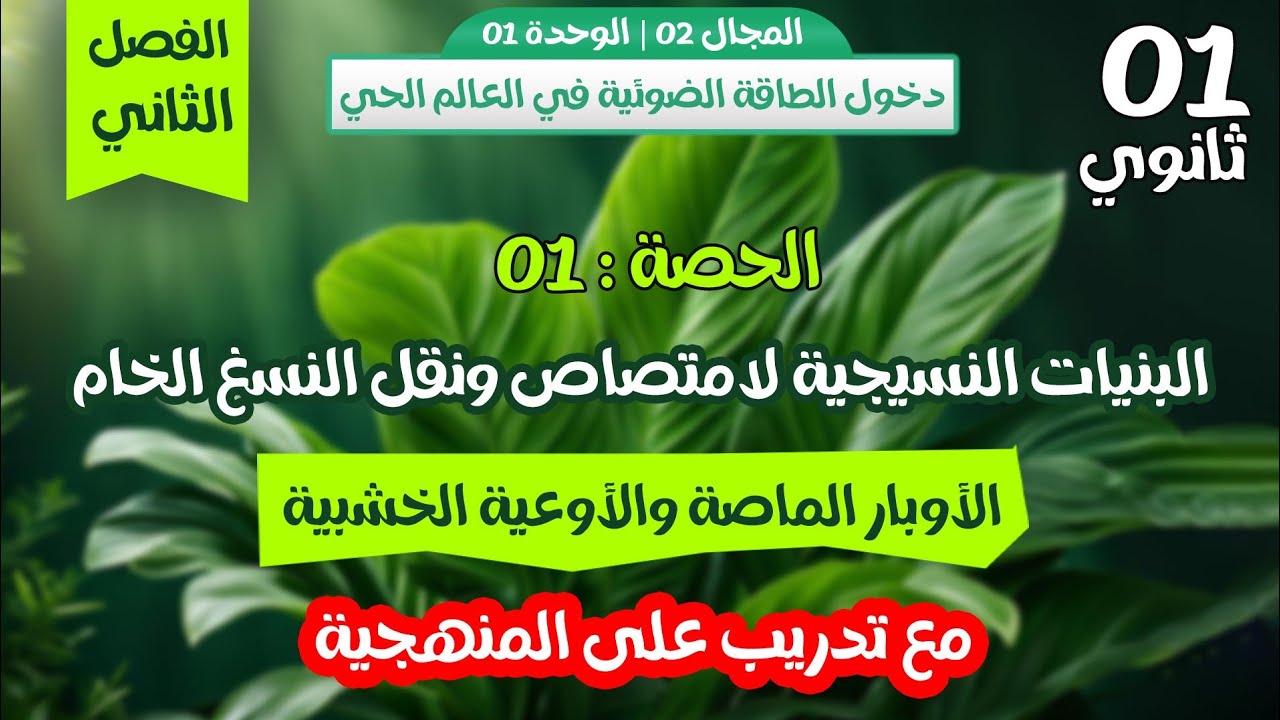 01
ثانوي

المجال 02 | الوحدة 01
دخول الطاقة الضوئية في العالم الحي

الفصل
الثاني

الحصة : 01

البنيات النسيجية لامتصاص ونقل النسغ الخام

الأوبار الماصة والأوعية الخشبية

مع تدريب على المنهجية